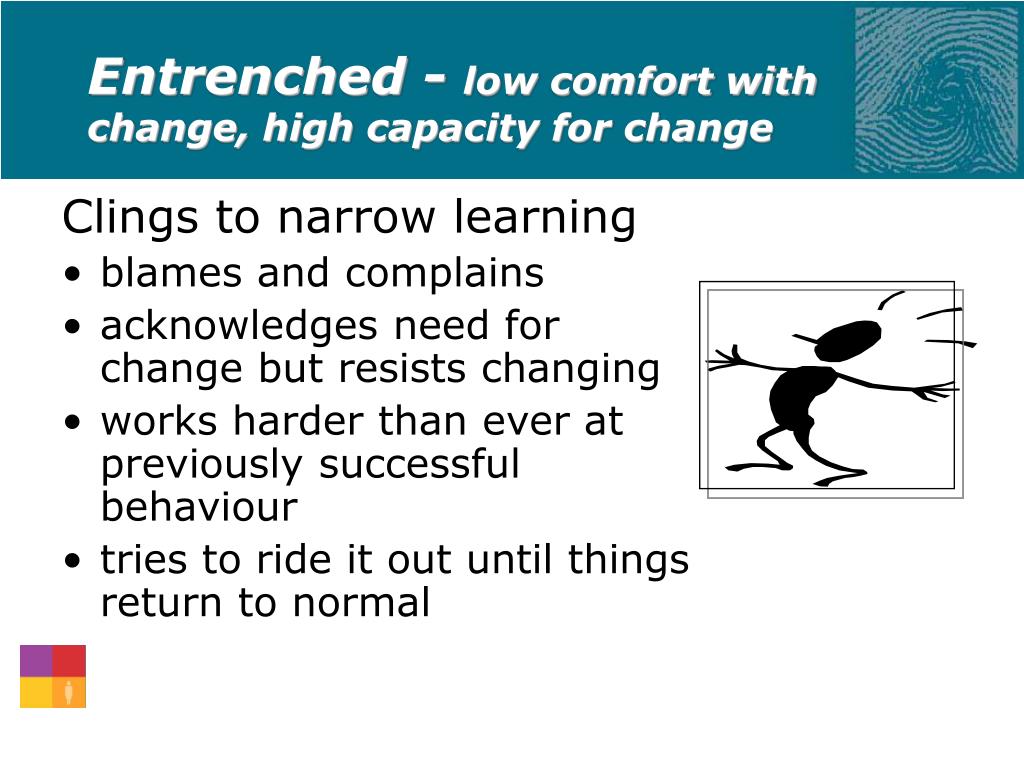 Entrenched - low comfort with change, high capacity for change

Clings to narrow learning
• blames and complains
• acknowledges need for change but resists changing
• works harder than ever at previously successful behaviour
• tries to ride it out until things return to normal